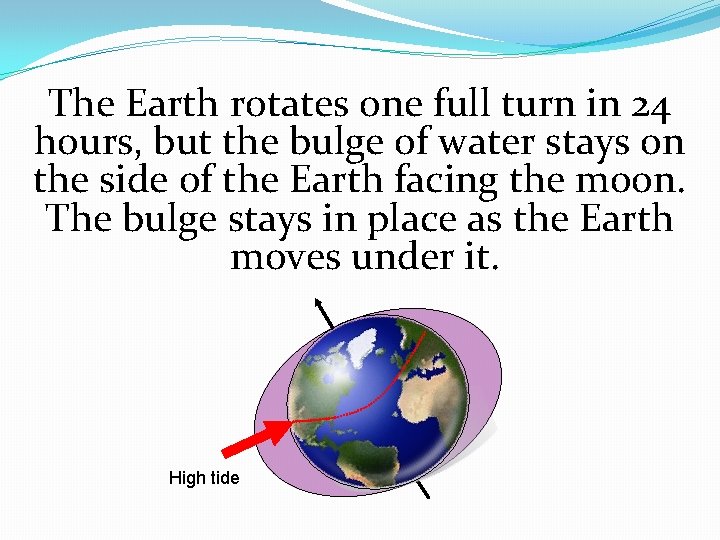 The Earth rotates one full turn in 24 hours, but the bulge of water stays on the side of the Earth facing the moon. The bulge stays in place as the Earth moves under it.

High tide